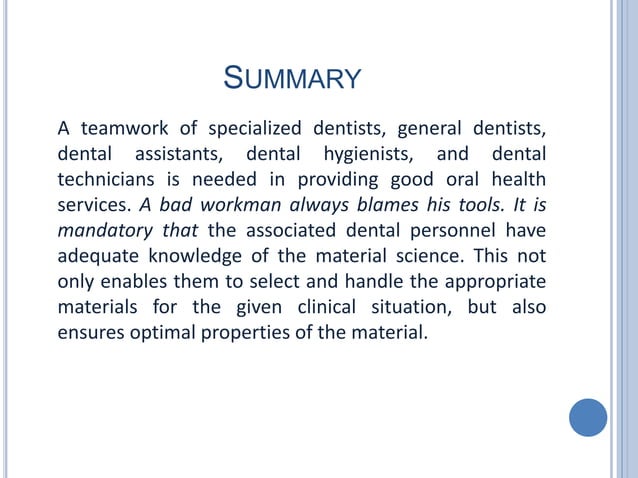 SUMMARY

A teamwork of specialized dentists, general dentists, dental assistants, dental hygienists, and dental technicians is needed in providing good oral health services. A bad workman always blames his tools. It is mandatory that the associated dental personnel have adequate knowledge of the material science. This not only enables them to select and handle the appropriate materials for the given clinical situation, but also ensures optimal properties of the material.